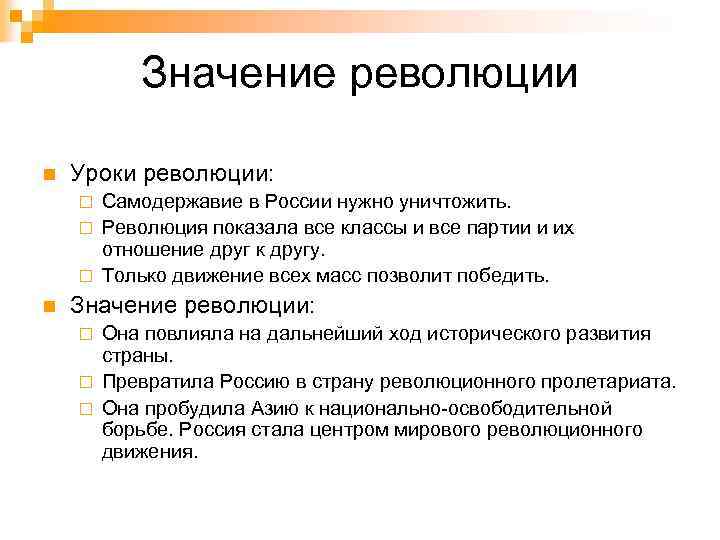 Значение революции

Уроки революции:
Самодержавие в России нужно уничтожить.
Революция показала все классы и все партии и их отношение друг к другу.
Только движение всех масс позволит победить.

Значение революции:
Она повлияла на дальнейший ход исторического развития страны.
Превратила Россию в страну революционного пролетариата.
Она пробудила Азию к национально-освободительной борьбе. Россия стала центром мирового революционного движения.